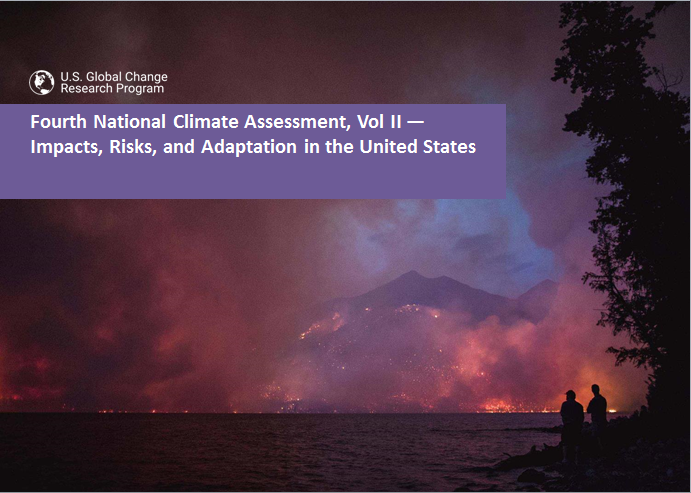 U.S. Global Change
Research Program

Fourth National Climate Assessment, Vol II — Impacts, Risks, and Adaptation in the United States